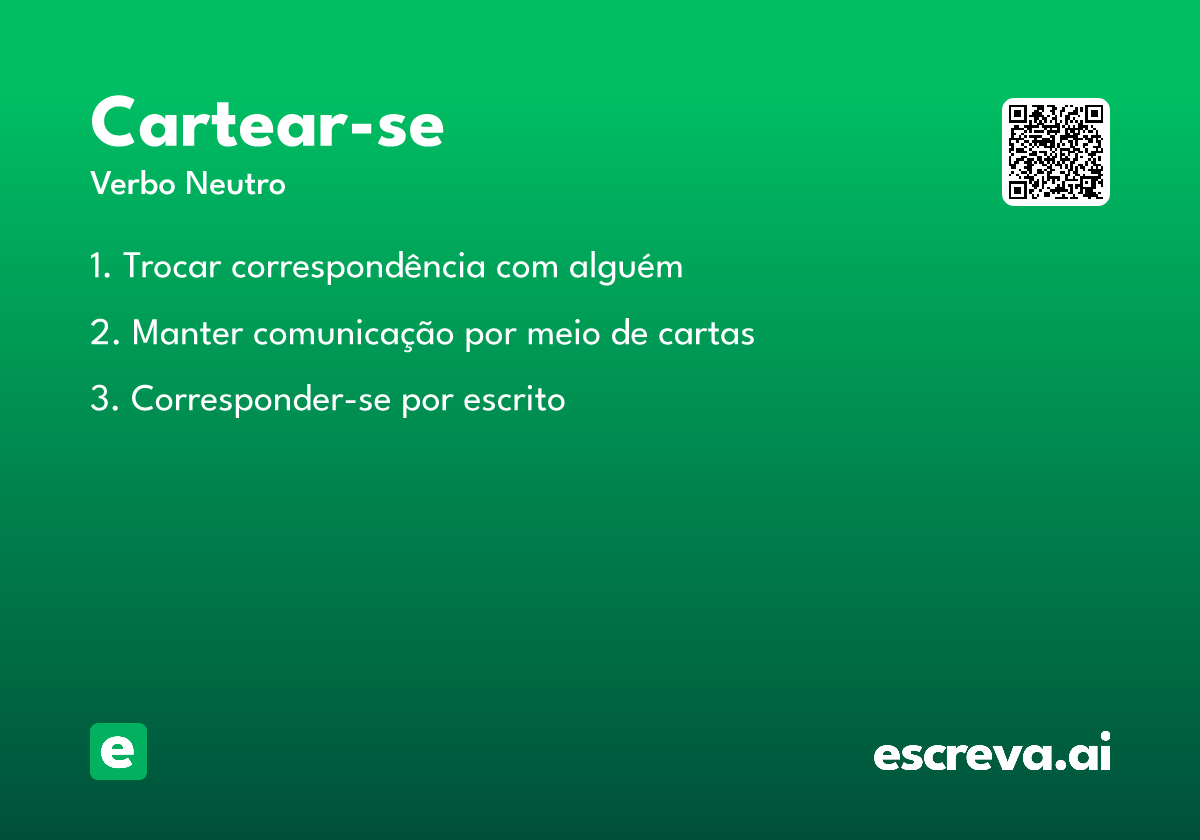 Cartear-se
Verbo Neutro

1. Trocar correspondência com alguém

2. Manter comunicação por meio de cartas

3. Corresponder-se por escrito

e

escreva.ai